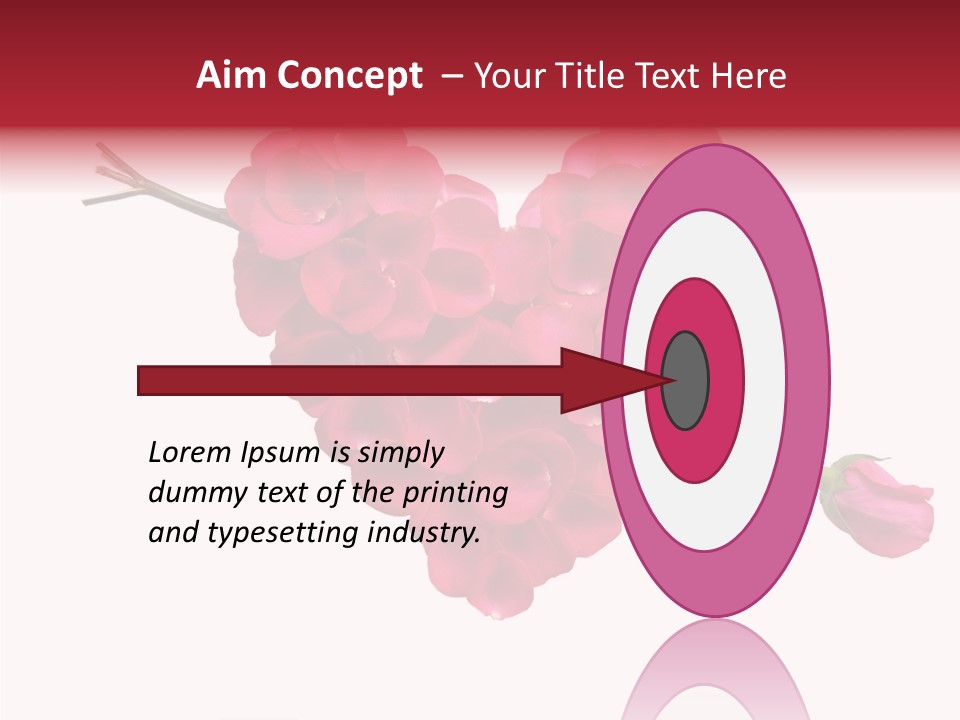 Aim Concept – Your Title Text Here

Lorem Ipsum is simply dummy text of the printing and typesetting industry.